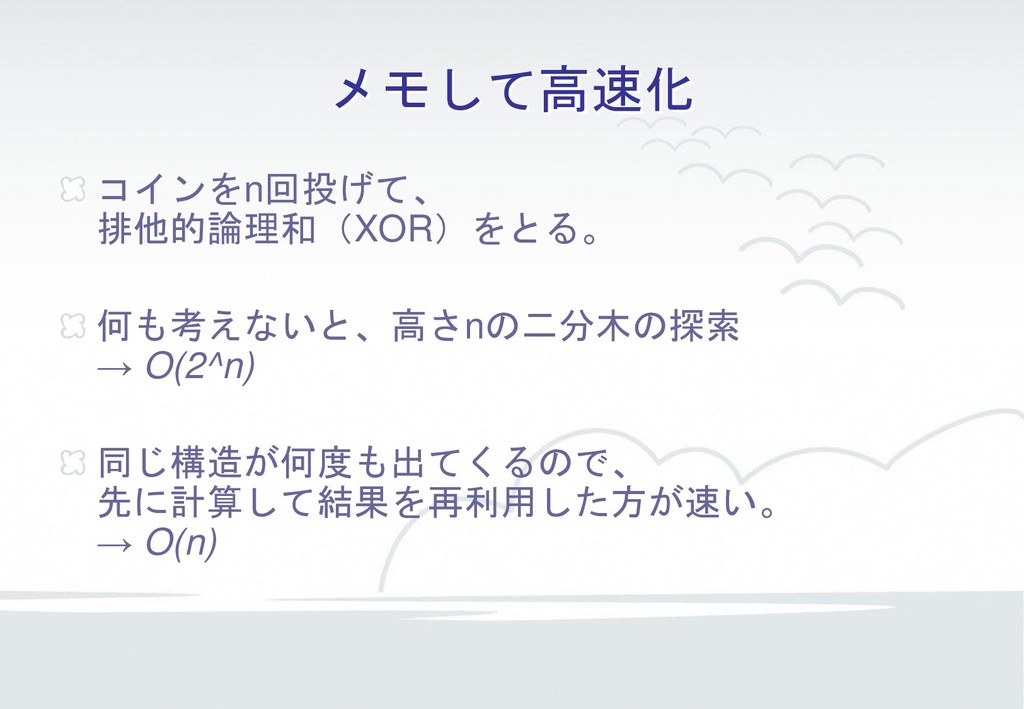 メモして高速化

コインをn回投げて、
排他的論理和（XOR）をとる。

何も考えないと、高さnの二分木の探索
→ O(2^n)

同じ構造が何度も出てくるので、
先に計算して結果を再利用した方が速い。
→ O(n)